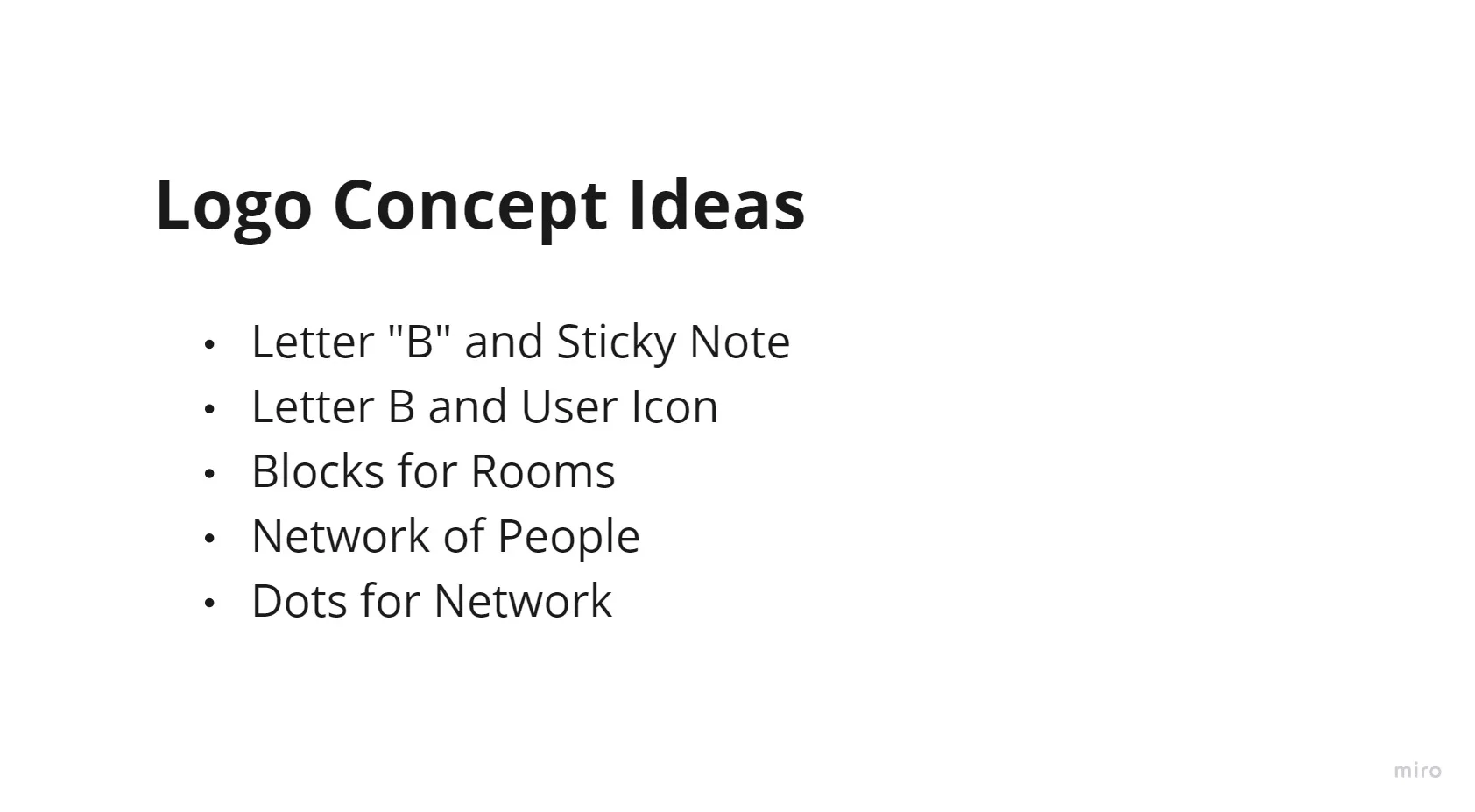 Logo Concept Ideas

• Letter "B" and Sticky Note
• Letter B and User Icon
• Blocks for Rooms
• Network of People
• Dots for Network

miro